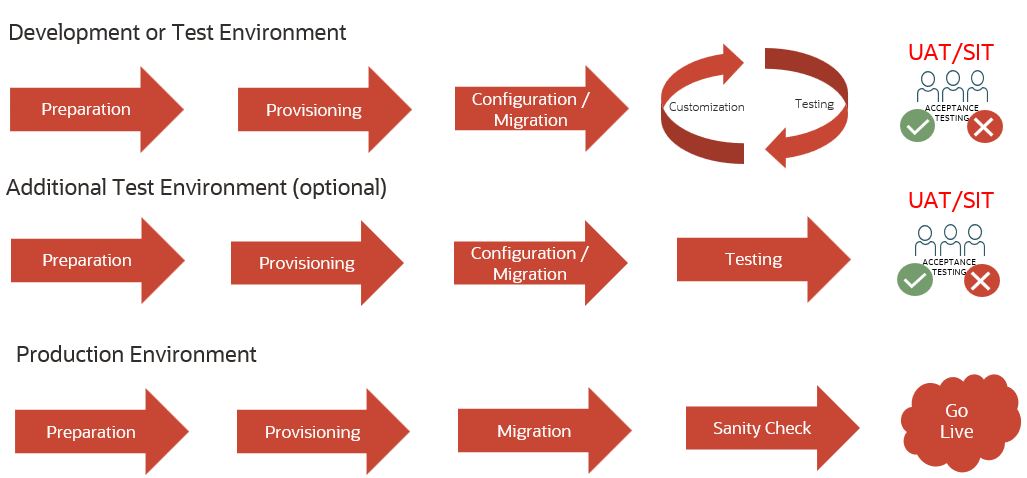 Development or Test Environment

Preparation

Provisioning

Configuration / Migration

Customization

Testing

UAT/SIT

ACCEPTANCE TESTING

Additional Test Environment (optional)

Preparation

Provisioning

Configuration / Migration

Testing

UAT/SIT

ACCEPTANCE TESTING

Production Environment

Preparation

Provisioning

Migration

Sanity Check

Go Live